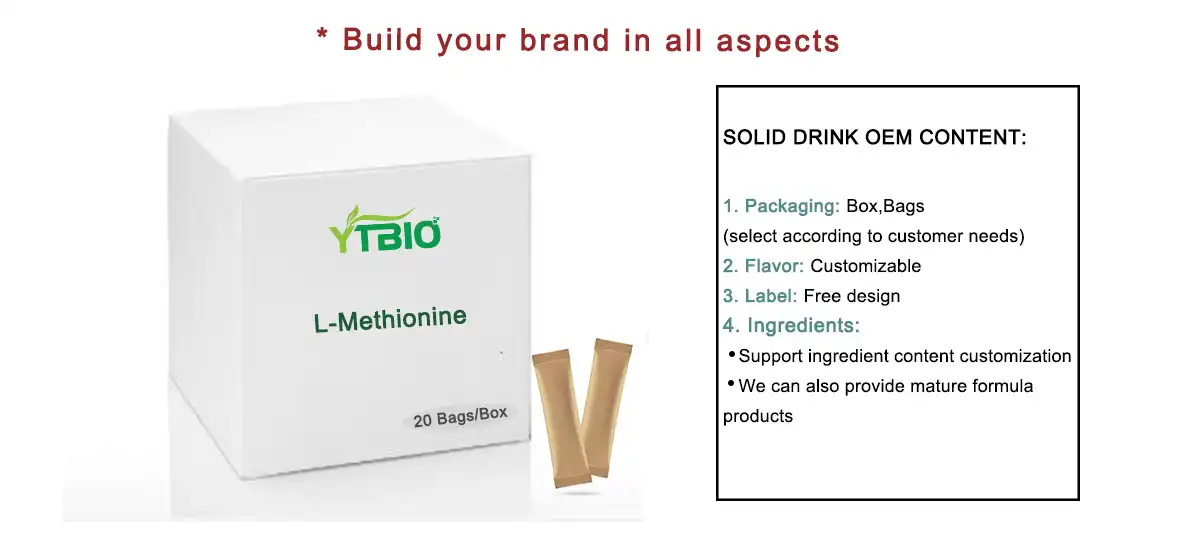 * Build your brand in all aspects

YTBIO

L-Methionine

20 Bags/Box

SOLID DRINK OEM CONTENT:

1. Packaging: Box,Bags
(select according to customer needs)
2. Flavor: Customizable
3. Label: Free design
4. Ingredients:
• Support ingredient content customization
• We can also provide mature formula products